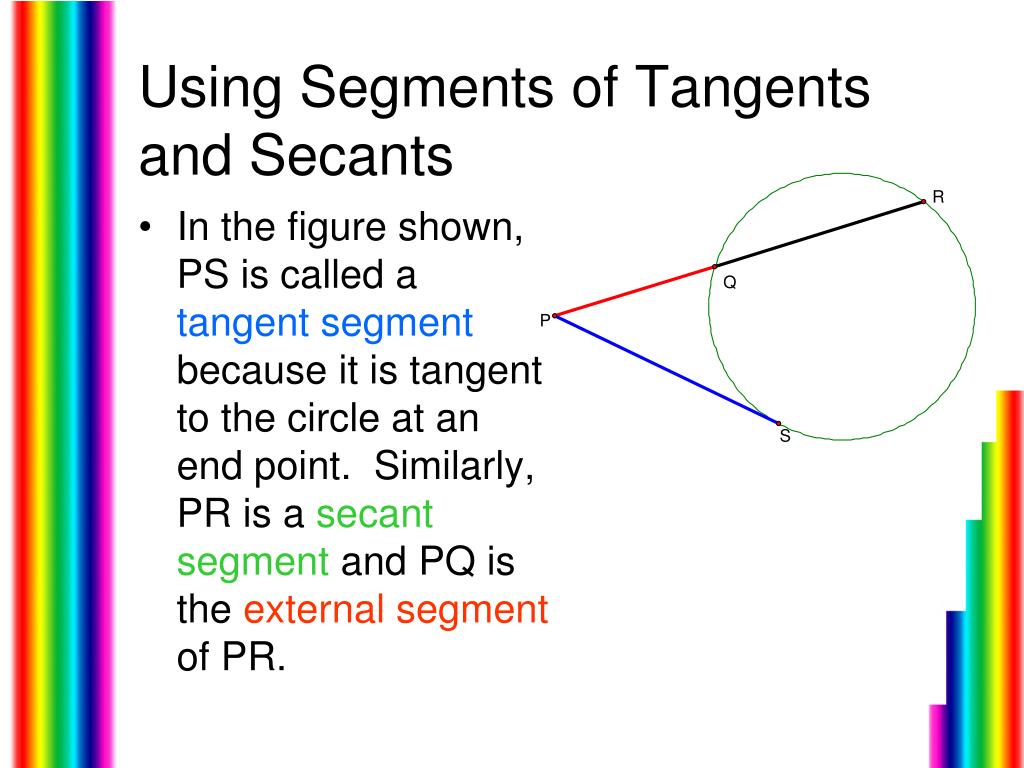 Using Segments of Tangents and Secants

• In the figure shown, PS is called a tangent segment because it is tangent to the circle at an end point. Similarly, PR is a secant segment and PQ is the external segment of PR.

R
Q
P
S